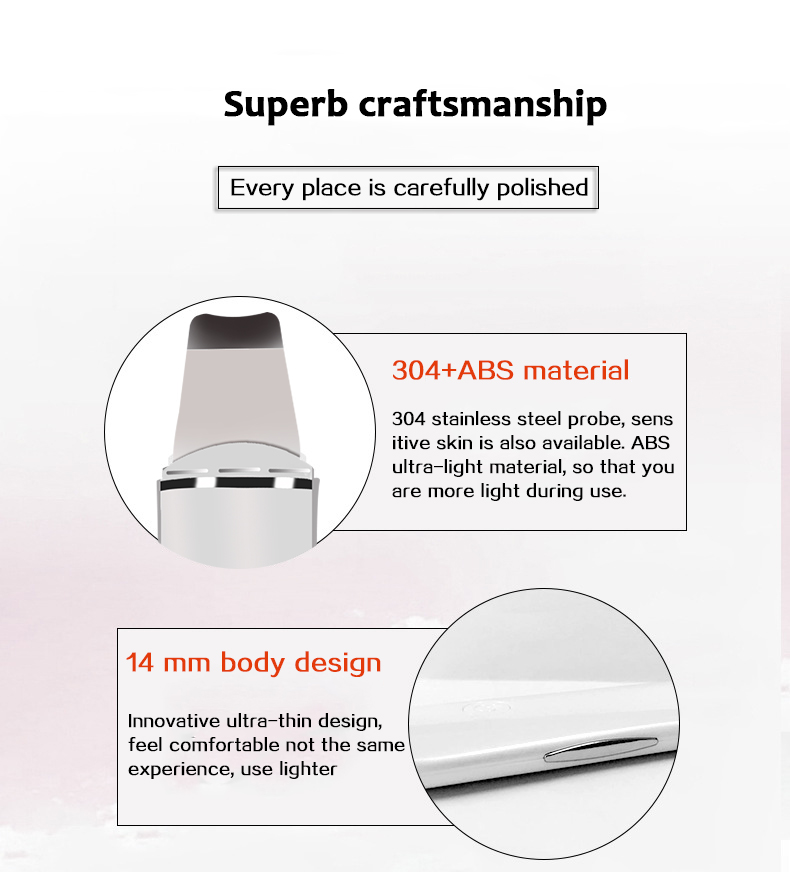 Superb craftsmanship

Every place is carefully polished

304+ABS material

304 stainless steel probe, sens itive skin is also available. ABS ultra-light material, so that you are more light during use.

14 mm body design

Innovative ultra-thin design, feel comfortable not the same experience, use lighter